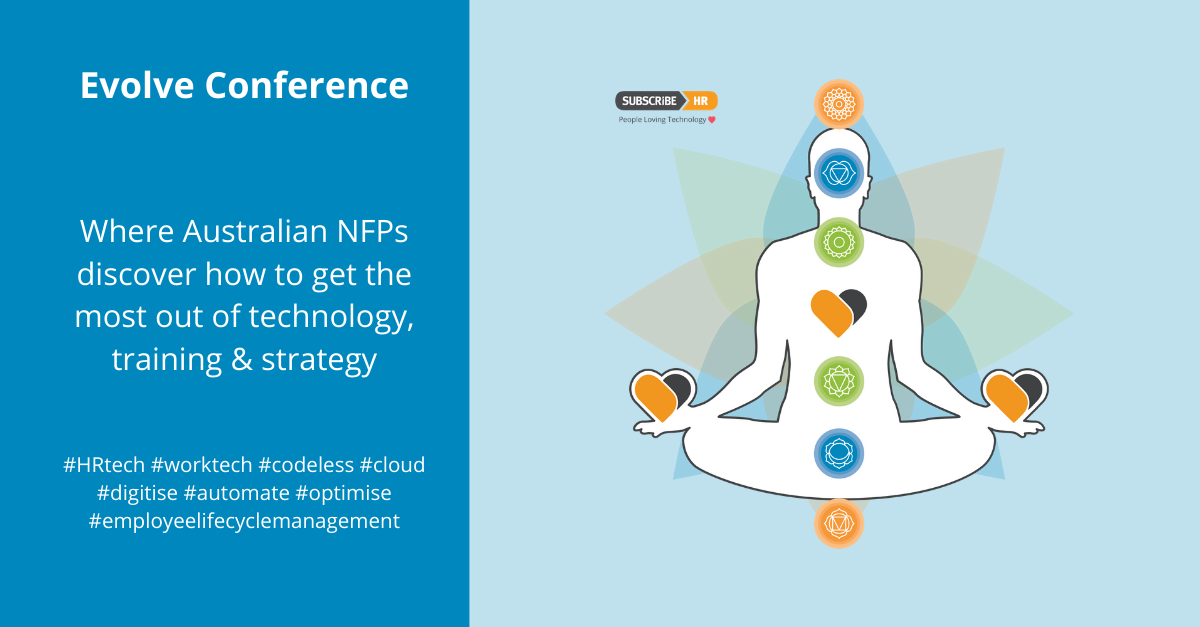 Evolve Conference

Where Australian NFPs discover how to get the most out of technology, training & strategy

#HRtech #worktech #codeless #cloud #digitise #automate #optimise #employeelifecyclemanagement

SUBSCRIBE HR
People Loving Technology